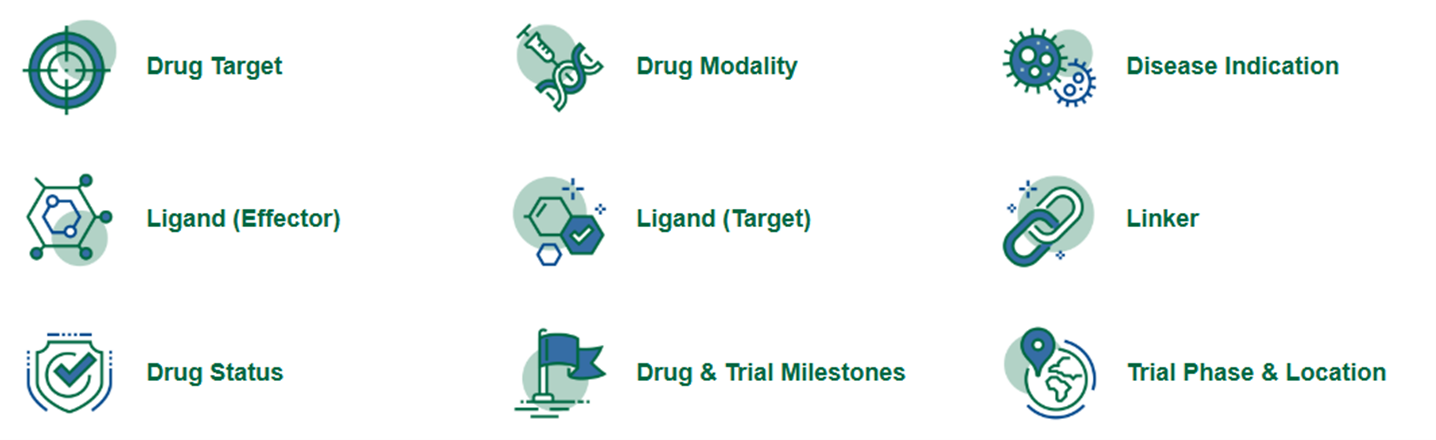 Drug Target

Drug Modality

Disease Indication

Ligand (Effector)

Ligand (Target)

Linker

Drug Status

Drug & Trial Milestones

Trial Phase & Location